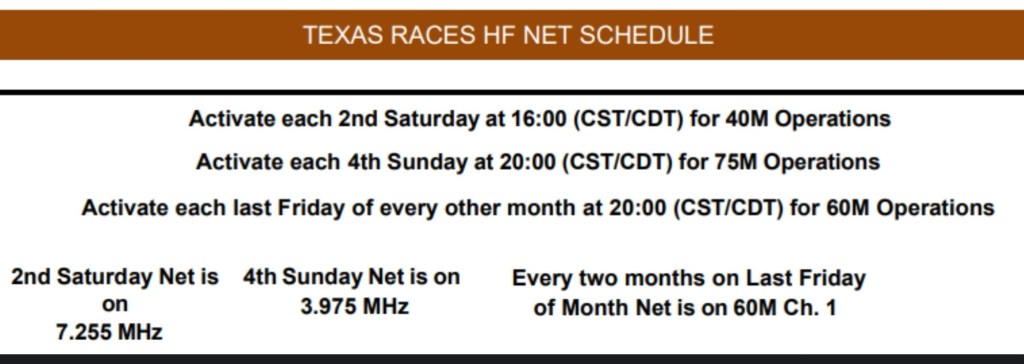 TEXAS RACES HF NET SCHEDULE

Activate each 2nd Saturday at 16:00 (CST/CDT) for 40M Operations

Activate each 4th Sunday at 20:00 (CST/CDT) for 75M Operations

Activate each last Friday of every other month at 20:00 (CST/CDT) for 60M Operations

2nd Saturday Net is on 7.255 MHz

4th Sunday Net is on 3.975 MHz

Every two months on Last Friday of Month Net is on 60M Ch. 1